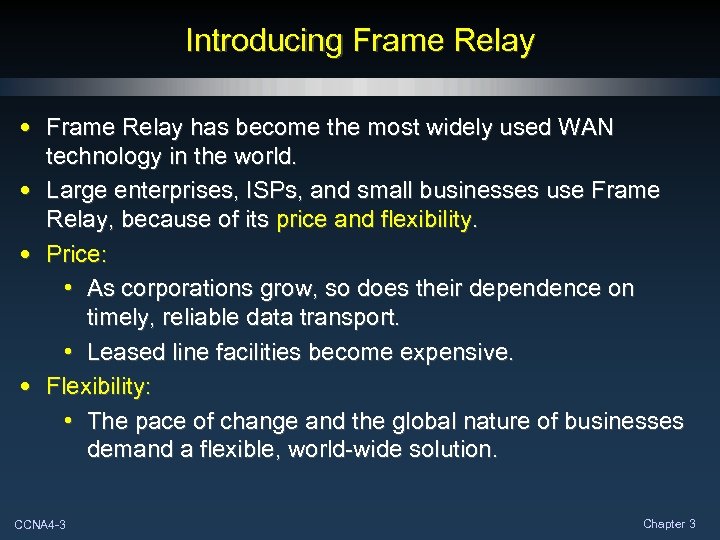 Introducing Frame Relay

• Frame Relay has become the most widely used WAN technology in the world.
• Large enterprises, ISPs, and small businesses use Frame Relay, because of its price and flexibility.
• Price:
  • As corporations grow, so does their dependence on timely, reliable data transport.
  • Leased line facilities become expensive.
• Flexibility:
  • The pace of change and the global nature of businesses demand a flexible, world-wide solution.

CCNA4-3

Chapter 3